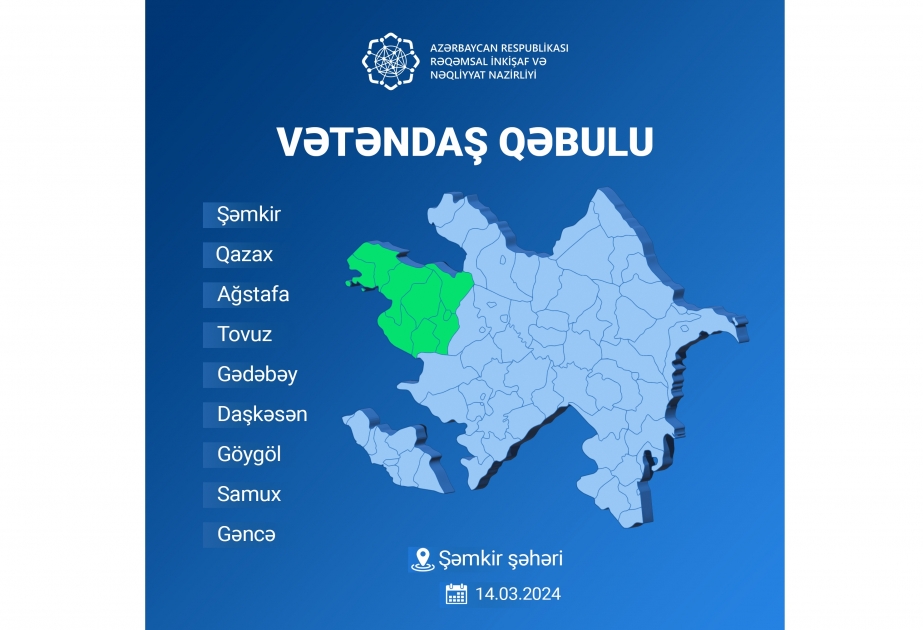 AZƏRBAYCAN RESPUBLİKASI
RƏQƏMSAL İNKİŞAF VƏ
NƏQLİYYAT NAZİRLİYİ

VƏTƏNDAŞ QƏBULU

Şəmkir
Qazax
Ağstafa
Tovuz
Gədəbəy
Daşkəsən
Göygöl
Samux
Gəncə

Şəmkir şəhəri
14.03.2024